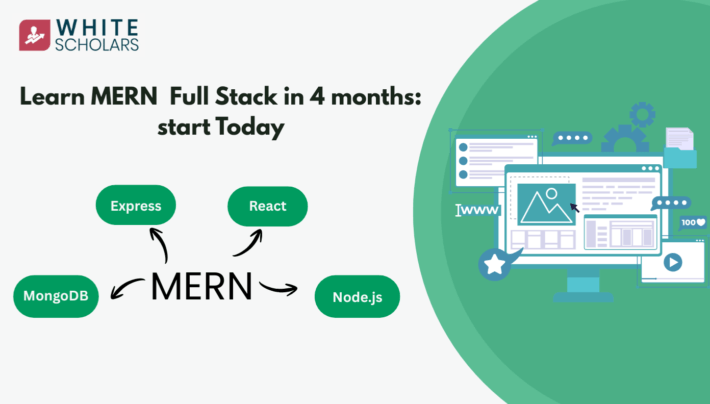 WHITE SCHOLARS

Learn MERN Full Stack in 4 months: start Today

Express

React

MongoDB

MERN

Node.js

www

100